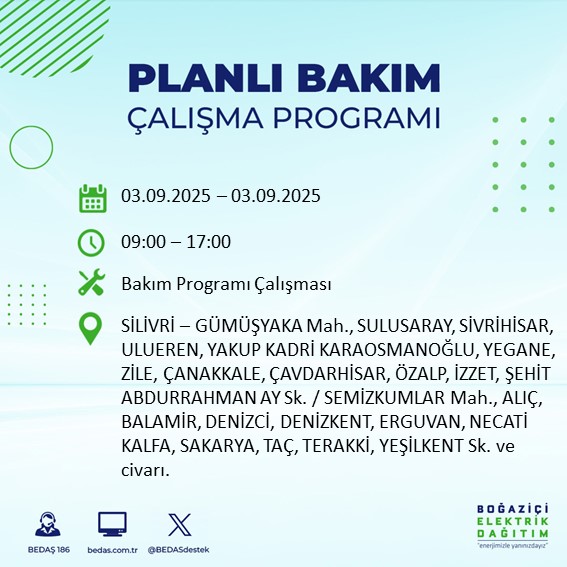 PLANLI BAKIM
ÇALIŞMA PROGRAMI

03.09.2025 – 03.09.2025

09:00 – 17:00

Bakım Programı Çalışması

SİLİVRİ – GÜMÜŞYAKA Mah., SULUSARAY, SİVRİHİSAR, ULUEREN, YAKUP KADRİ KARAOSMANOĞLU, YEGANE, ZİLE, ÇANAKKALE, ÇAVDARHİSAR, ÖZALP, İZZET, ŞEHİT ABDURRAHMAN AY Sk. / SEMİZKUMLAR Mah., ALIÇ, BALAMİR, DENİZCİ, DENİZKENT, ERGUVAN, NECATİ KALFA, SAKARYA, TAÇ, TERAKKİ, YEŞİLKENT Sk. ve civarı.

BEDAŞ 186

bedas.com.tr

@BEDASdestek

BOĞAZİÇİ
ELEKTRİK
DAĞITIM
"enerjimizle yanınızdayız"